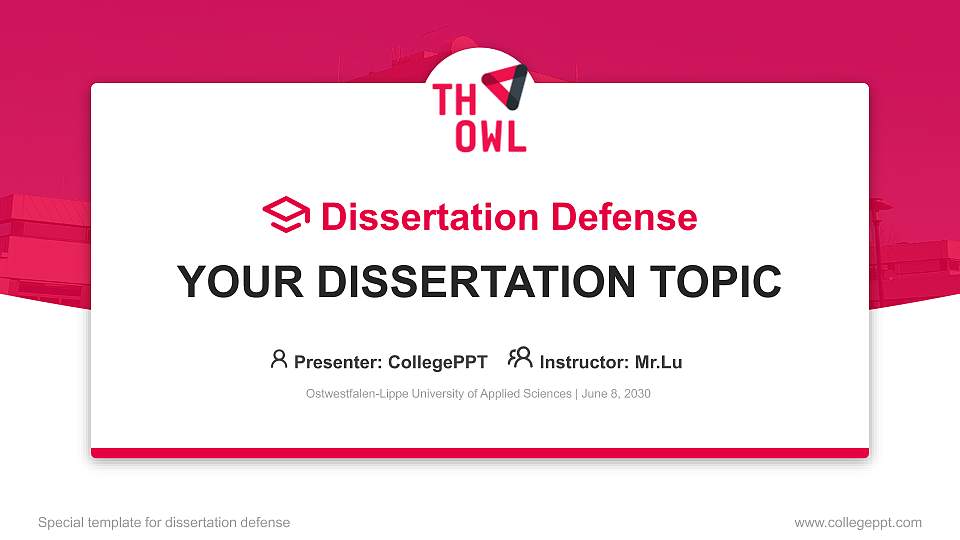 TH
OWL

Dissertation Defense

YOUR DISSERTATION TOPIC

Presenter: CollegePPT Instructor: Mr.Lu

Ostwestfalen-Lippe University of Applied Sciences | June 6, 2030

Special template for dissertation defense

www.collegeppt.com